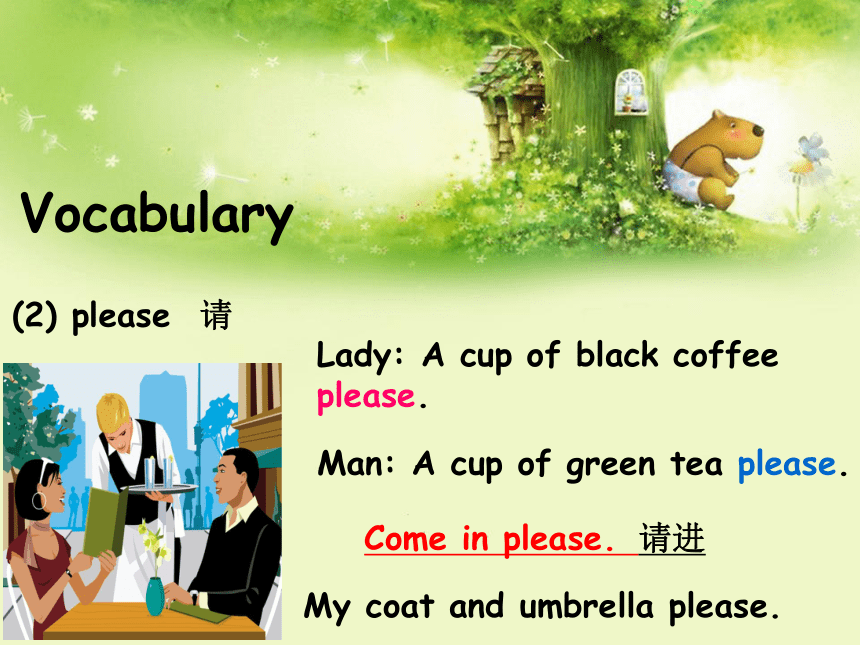 Vocabulary

(2) please 请

Lady: A cup of black coffee please.

Man: A cup of green tea please.

Come in please. 请进

My coat and umbrella please.